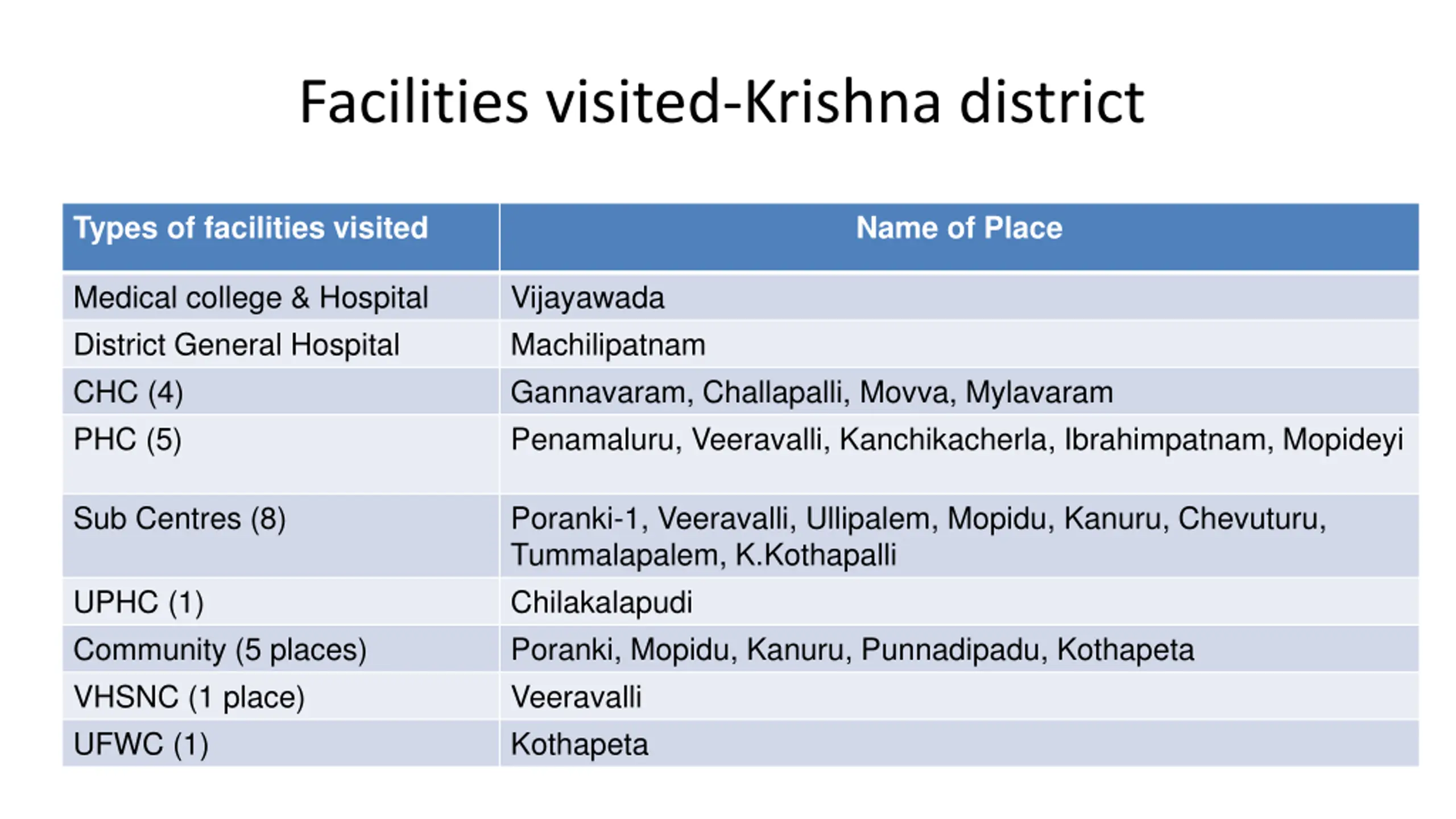 Facilities visited-Krishna district

| Types of facilities visited | Name of Place |
|---|---|
| Medical college & Hospital | Vijayawada |
| District General Hospital | Machilipatnam |
| CHC (4) | Gannavaram, Challapalli, Movva, Mylavaram |
| PHC (5) | Penamaluru, Veeravalli, Kanchikacherla, Ibrahimpatnam, Mopideyi |
| Sub Centres (8) | Poranki-1, Veeravalli, Ullipalem, Mopidu, Kanuru, Chevuturu, Tummalapalem, K.Kothapalli |
| UPHC (1) | Chilakalapudi |
| Community (5 places) | Poranki, Mopidu, Kanuru, Punnadipadu, Kothapeta |
| VHSNC (1 place) | Veeravalli |
| UFWC (1) | Kothapeta |